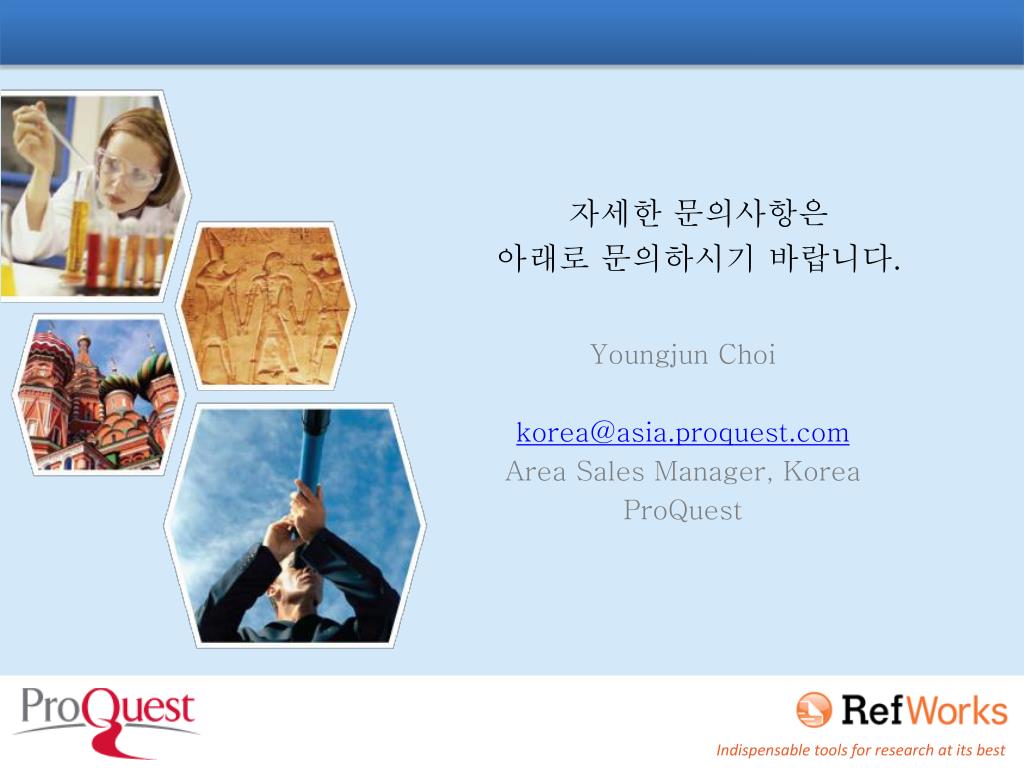 자세한 문의사항은
아래로 문의하시기 바랍니다.

Youngjun Choi

korea@asia.proquest.com
Area Sales Manager, Korea
ProQuest

ProQuest

RefWorks

Indispensable tools for research at its best